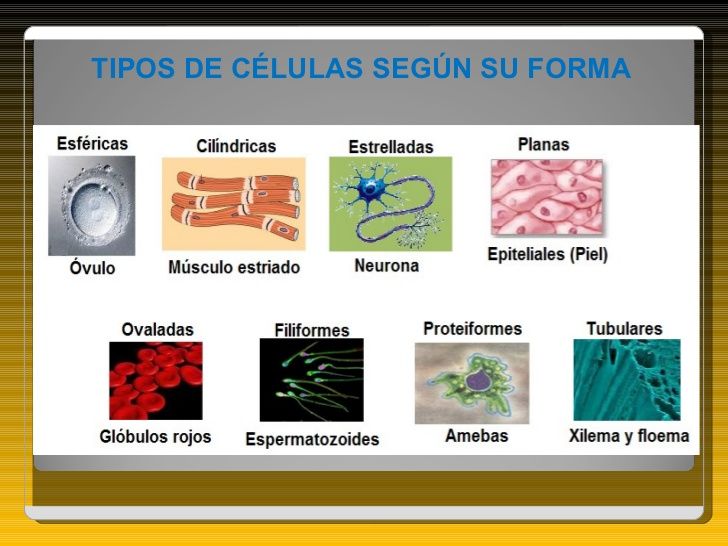 TIPOS DE CÉLULAS SEGÚN SU FORMA

Esféricas
Óvulo

Cilíndricas
Músculo estriado

Estrelladas
Neurona

Planas
Epiteliales (Piel)

Ovaladas
Glóbulos rojos

Filiformes
Espermatozoides

Proteiformes
Amebas

Tubulares
Xilema y floema